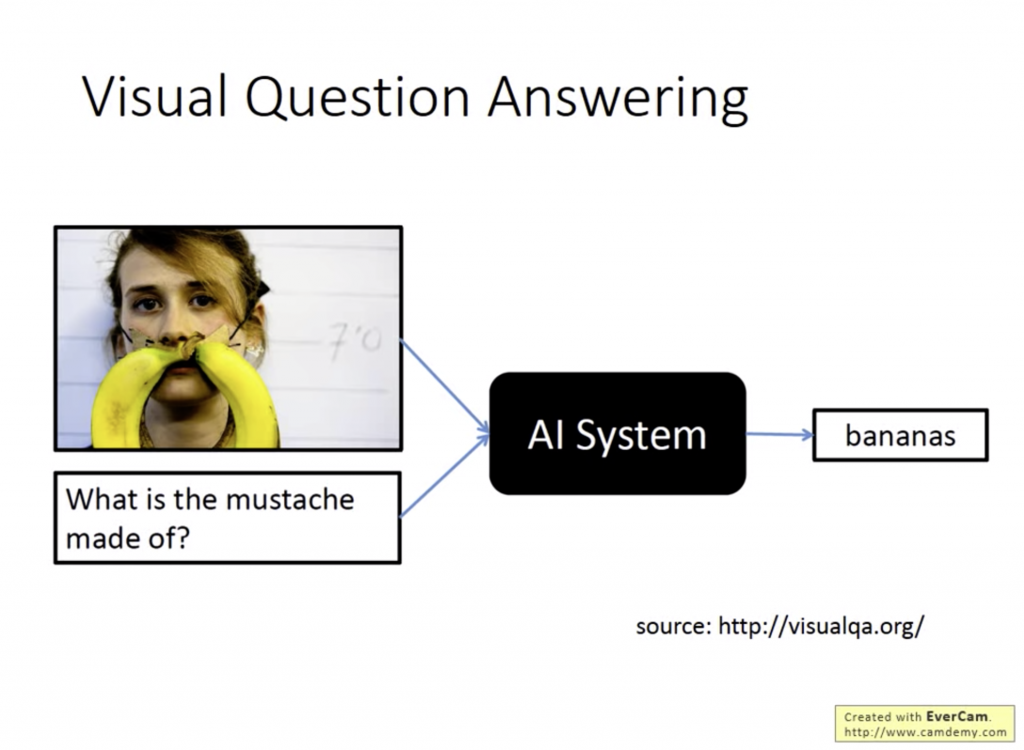 Visual Question Answering

7'0

What is the mustache made of?

AI System

bananas

source: http://visualqa.org/

Created with EverCam.
http://www.camdemy.com